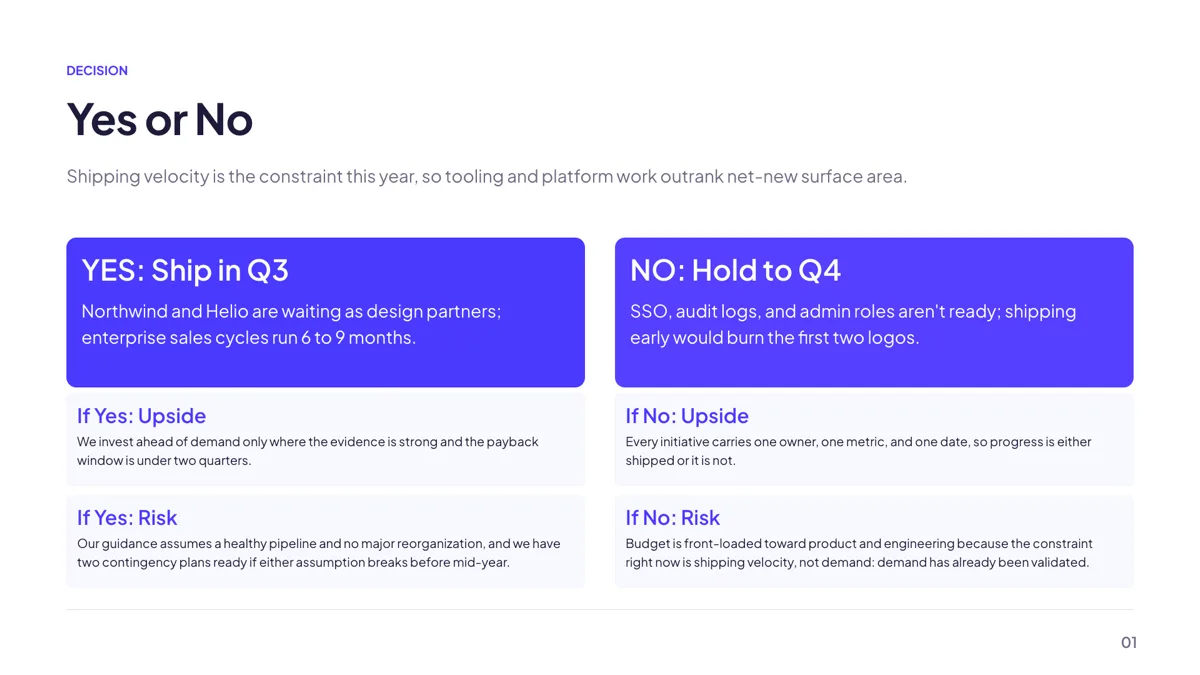 DECISION

Yes or No

Shipping velocity is the constraint this year, so tooling and platform work outrank net-new surface area.

YES: Ship in Q3

Northwind and Helio are waiting as design partners; enterprise sales cycles run 6 to 9 months.

If Yes: Upside

We invest ahead of demand only where the evidence is strong and the payback window is under two quarters.

If Yes: Risk

Our guidance assumes a healthy pipeline and no major reorganization, and we have two contingency plans ready if either assumption breaks before mid-year.

NO: Hold to Q4

SSO, audit logs, and admin roles aren't ready; shipping early would burn the first two logos.

If No: Upside

Every initiative carries one owner, one metric, and one date, so progress is either shipped or it is not.

If No: Risk

Budget is front-loaded toward product and engineering because the constraint right now is shipping velocity, not demand: demand has already been validated.

01